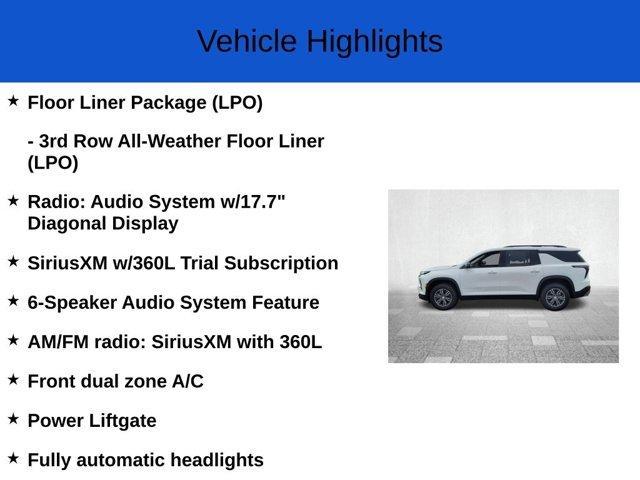 Vehicle Highlights

★ Floor Liner Package (LPO)

- 3rd Row All-Weather Floor Liner (LPO)

★ Radio: Audio System w/17.7" Diagonal Display

★ SiriusXM w/360L Trial Subscription

★ 6-Speaker Audio System Feature

★ AM/FM radio: SiriusXM with 360L

★ Front dual zone A/C

★ Power Liftgate

★ Fully automatic headlights